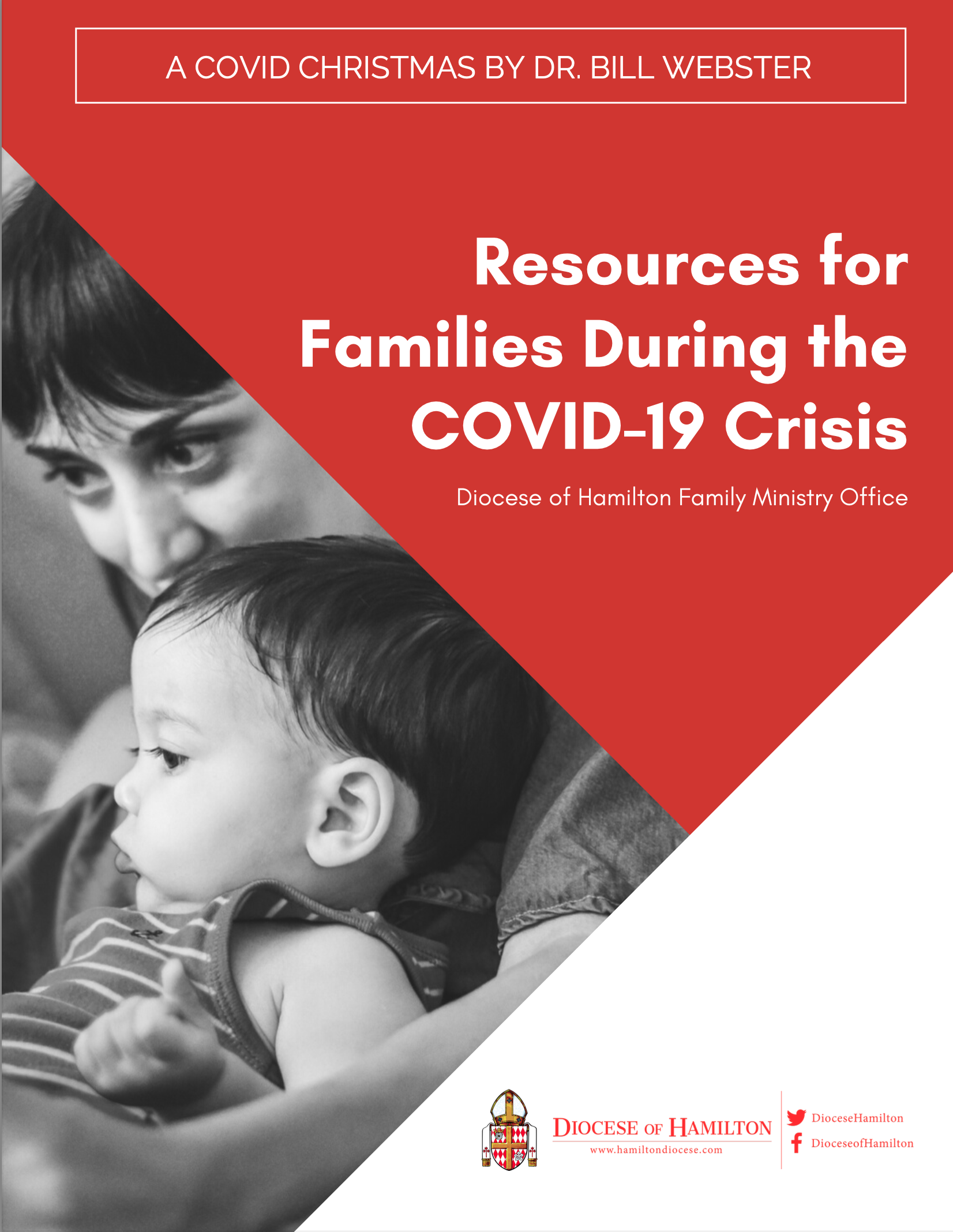 A COVID CHRISTMAS BY DR. BILL WEBSTER

Resources for Families During the COVID-19 Crisis

Diocese of Hamilton Family Ministry Office

DIOCESE OF HAMILTON
www.hamiltondiocese.com

DioceseHamilton
DioceseofHamilton